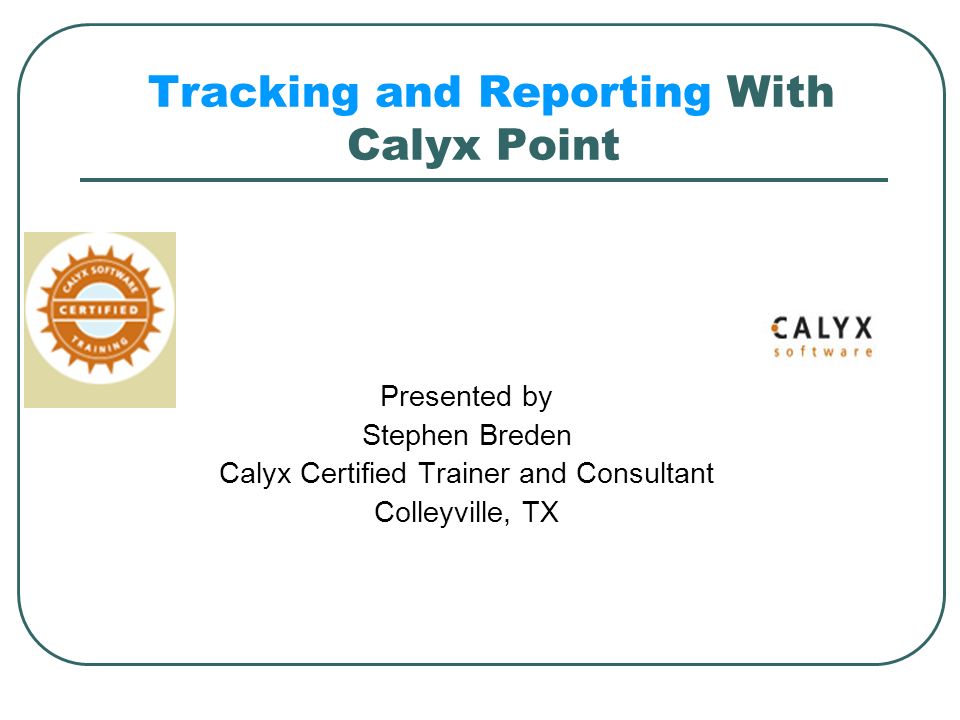 Tracking and Reporting With Calyx Point

CALYX SOFTWARE
CERTIFIED
TRAINING

CALYX
software

Presented by
Stephen Breden
Calyx Certified Trainer and Consultant
Colleyville, TX